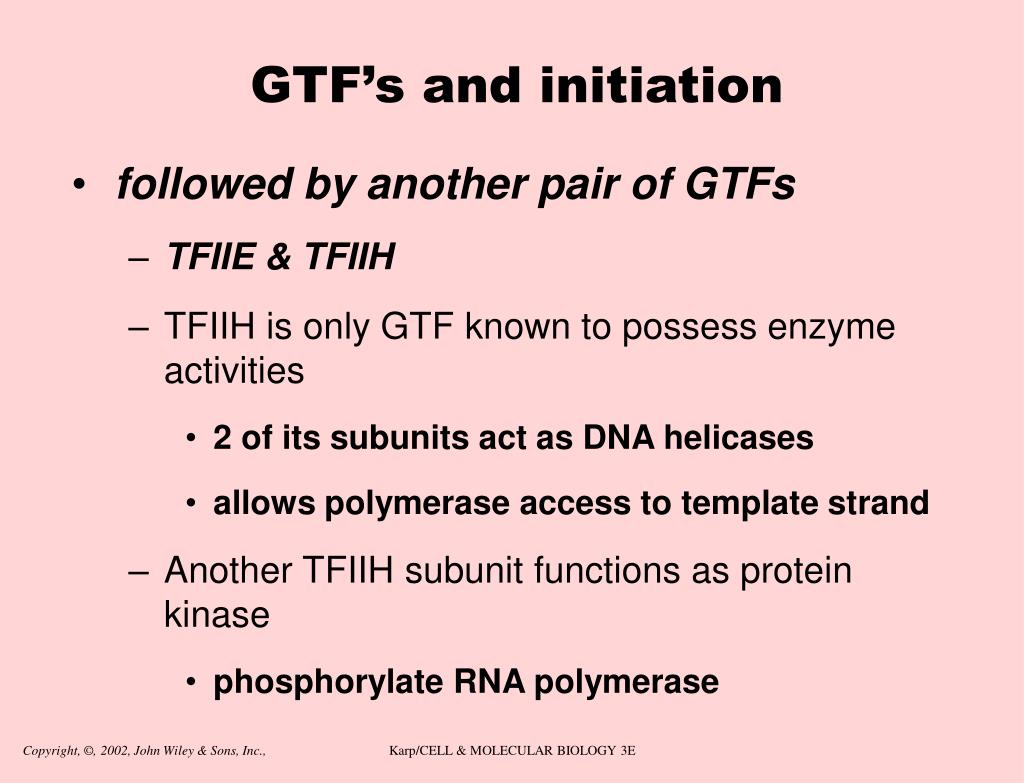 GTF's and initiation

• followed by another pair of GTFs

– TFIIE & TFIIH

– TFIIH is only GTF known to possess enzyme activities

• 2 of its subunits act as DNA helicases

• allows polymerase access to template strand

– Another TFIIH subunit functions as protein kinase

• phosphorylate RNA polymerase

Copyright, ©, 2002, John Wiley & Sons, Inc.,

Karp/CELL & MOLECULAR BIOLOGY 3E